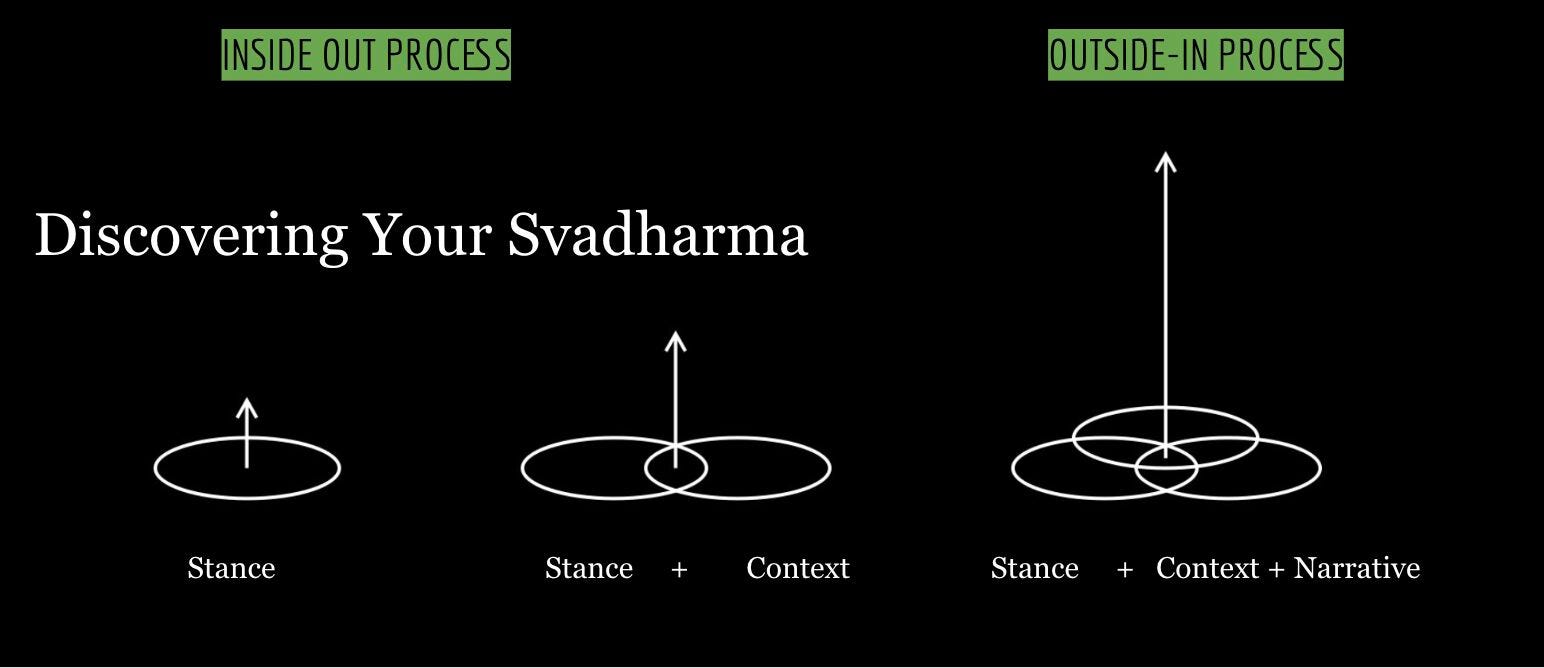 INSIDE OUT PROCESS

OUTSIDE-IN PROCESS

Discovering Your Svadharma

Stance

Stance + Context

Stance + Context + Narrative